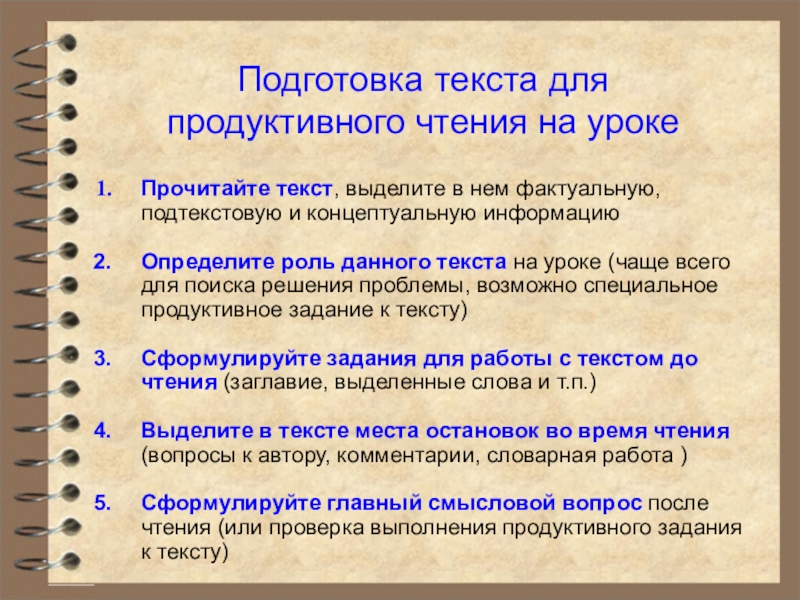 Подготовка текста для продуктивного чтения на уроке

1. Прочитайте текст, выделите в нем фактуальную, подтекстовую и концептуальную информацию

2. Определите роль данного текста на уроке (чаще всего для поиска решения проблемы, возможно специальное продуктивное задание к тексту)

3. Сформулируйте задания для работы с текстом до чтения (заглавие, выделенные слова и т.п.)

4. Выделите в тексте места остановок во время чтения (вопросы к автору, комментарии, словарная работа )

5. Сформулируйте главный смысловой вопрос после чтения (или проверка выполнения продуктивного задания к тексту)